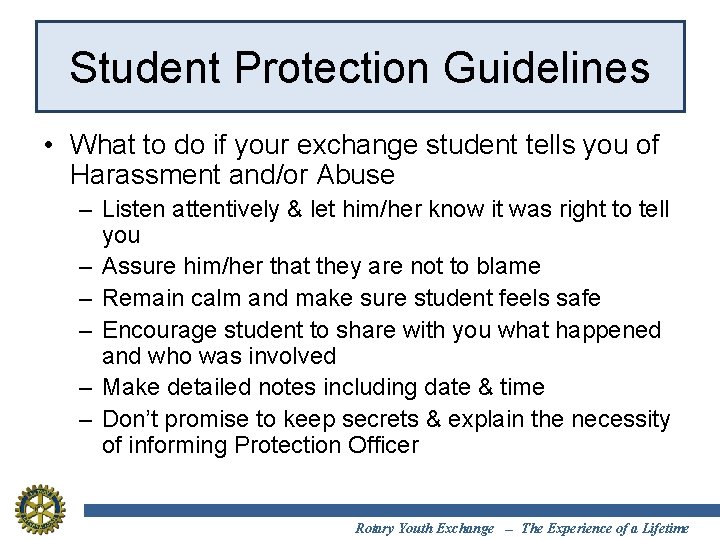 Student Protection Guidelines

• What to do if your exchange student tells you of Harassment and/or Abuse

– Listen attentively & let him/her know it was right to tell you

– Assure him/her that they are not to blame

– Remain calm and make sure student feels safe

– Encourage student to share with you what happened and who was involved

– Make detailed notes including date & time

– Don't promise to keep secrets & explain the necessity of informing Protection Officer

Rotary Youth Exchange – The Experience of a Lifetime